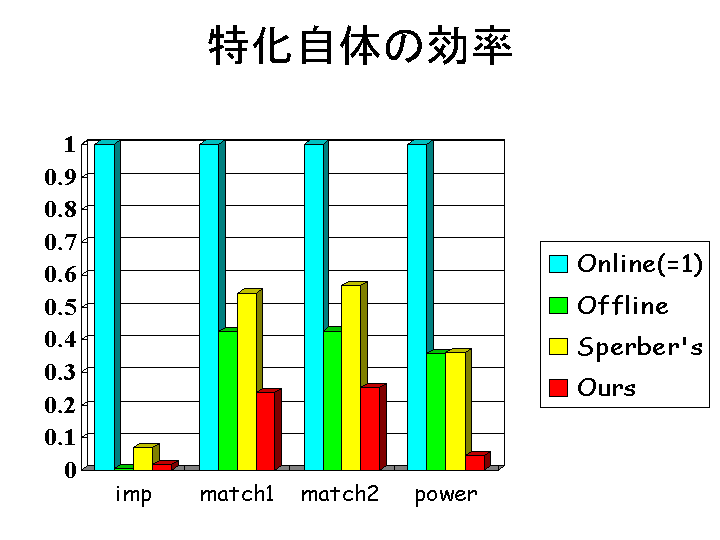 特化自体の効率

1
0.9
0.8
0.7
0.6
0.5
0.4
0.3
0.2
0.1
0

imp
match1
match2
power

Online(=1)
Offline
Sperber's
Ours